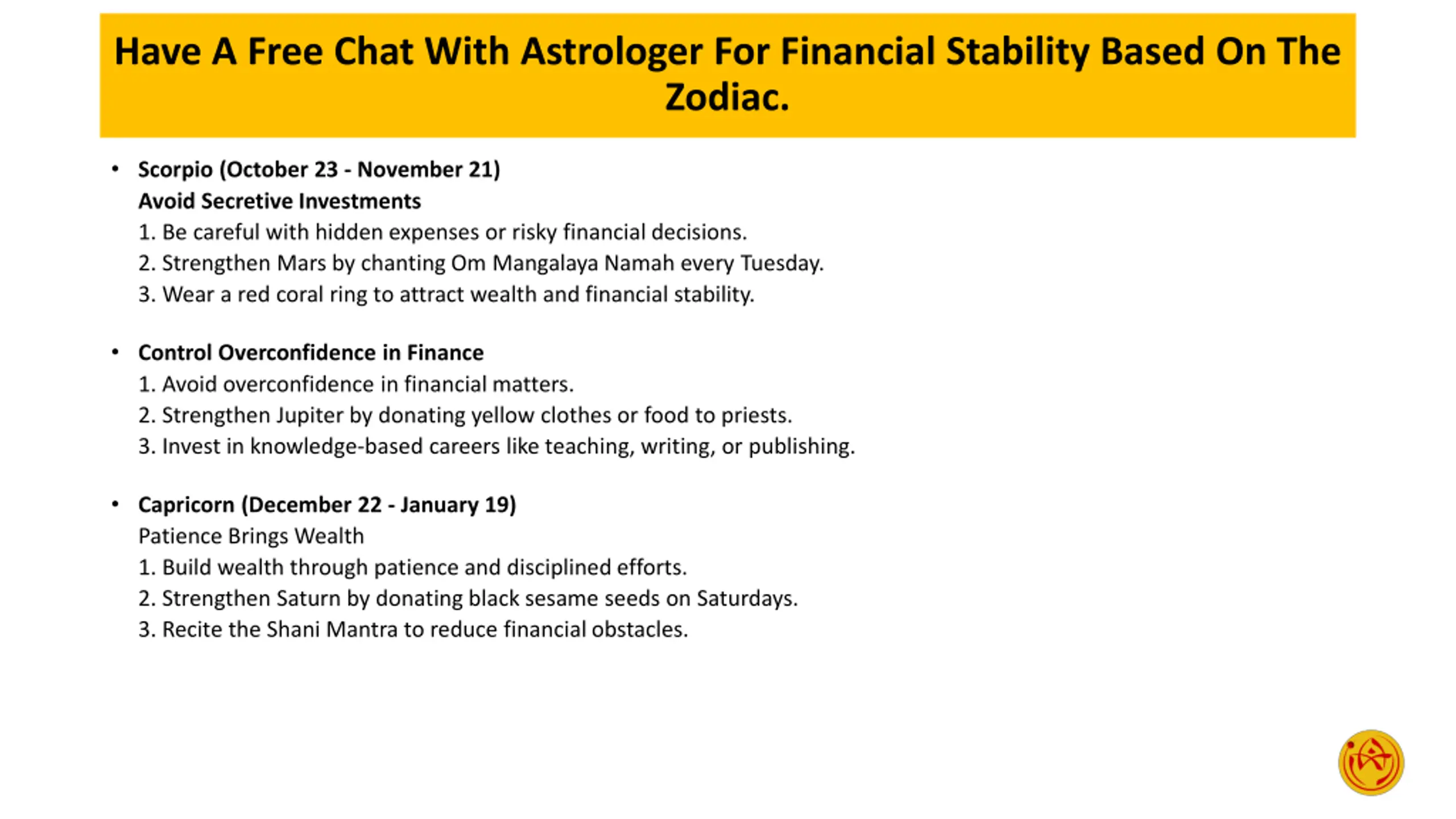 Have A Free Chat With Astrologer For Financial Stability Based On The Zodiac.

• Scorpio (October 23 - November 21)
Avoid Secretive Investments
1. Be careful with hidden expenses or risky financial decisions.
2. Strengthen Mars by chanting Om Mangalaya Namah every Tuesday.
3. Wear a red coral ring to attract wealth and financial stability.

• Control Overconfidence in Finance
1. Avoid overconfidence in financial matters.
2. Strengthen Jupiter by donating yellow clothes or food to priests.
3. Invest in knowledge-based careers like teaching, writing, or publishing.

• Capricorn (December 22 - January 19)
Patience Brings Wealth
1. Build wealth through patience and disciplined efforts.
2. Strengthen Saturn by donating black sesame seeds on Saturdays.
3. Recite the Shani Mantra to reduce financial obstacles.